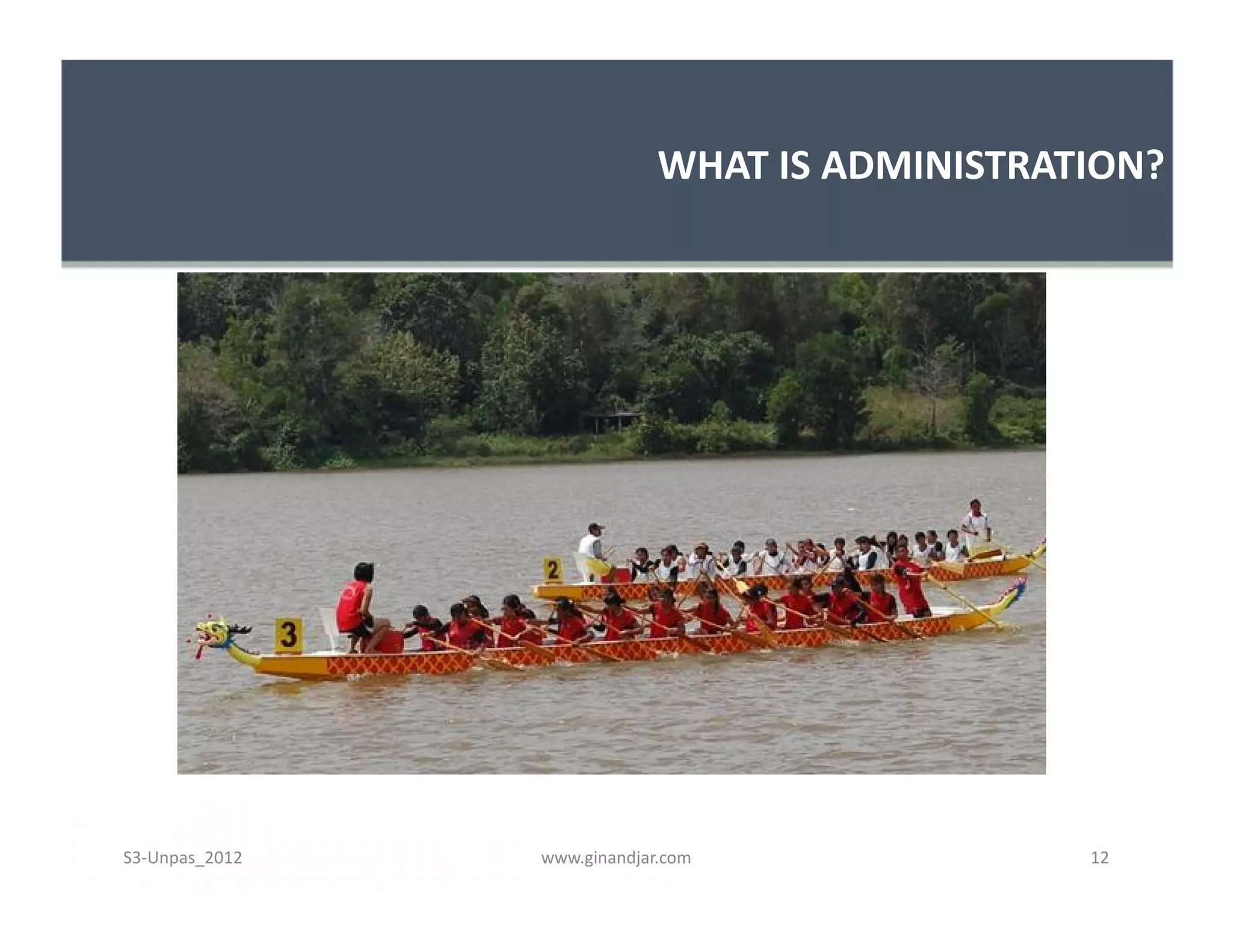 WHAT IS ADMINISTRATION?

2

3

S3-Unpas_2012

www.ginandjar.com

12